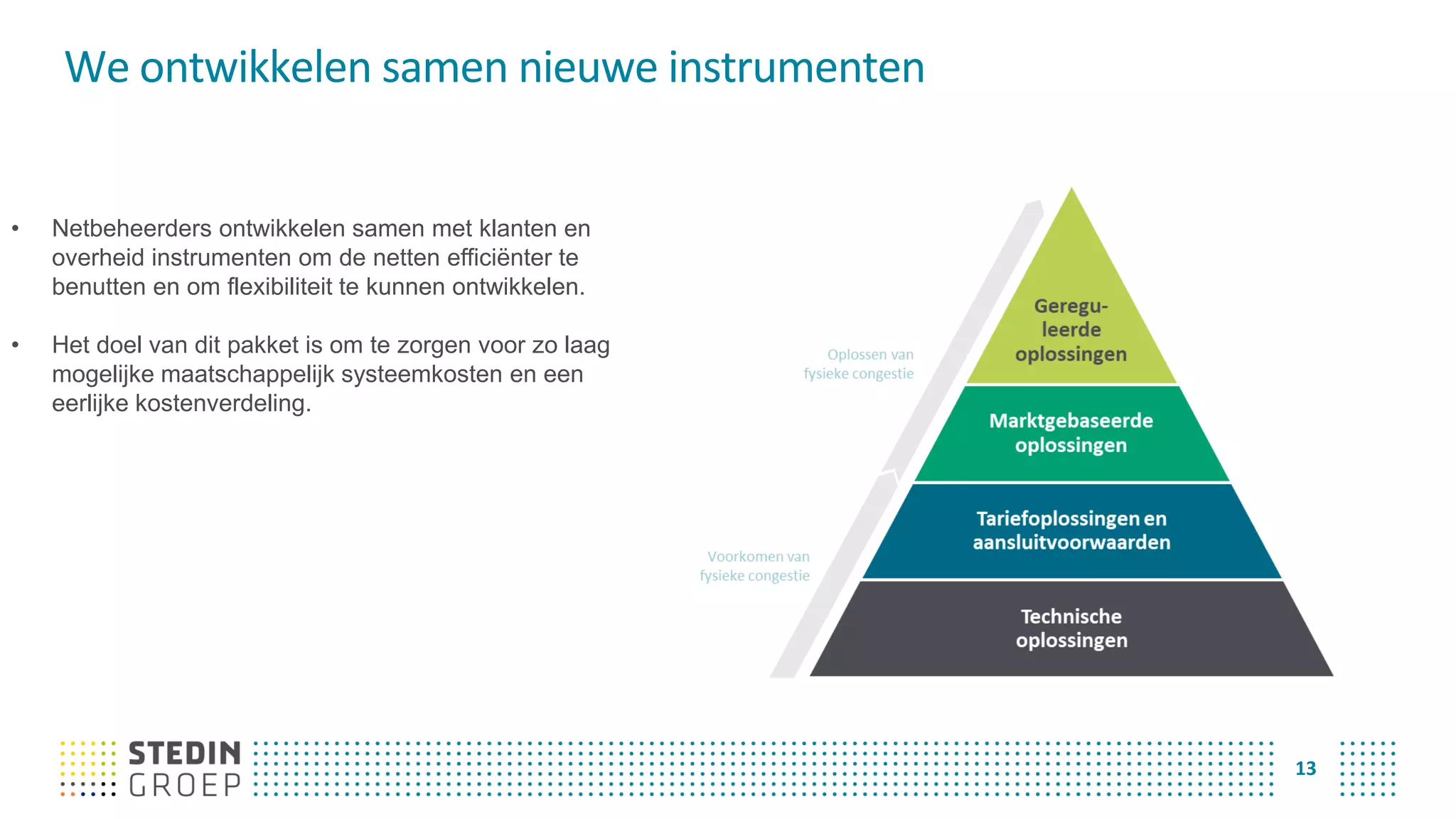 We ontwikkelen samen nieuwe instrumenten

• Netbeheerders ontwikkelen samen met klanten en overheid instrumenten om de netten efficiënter te benutten en om flexibiliteit te kunnen ontwikkelen.

• Het doel van dit pakket is om te zorgen voor zo laag mogelijke maatschappelijk systeemkosten en een eerlijke kostenverdeling.

Oplossen van fysieke congestie

Voorkomen van fysieke congestie

Geregu-leerde oplossingen

Marktgebaseerde oplossingen

Tariefoplossingen en aansluitvoorwaarden

Technische oplossingen

STEDIN GROEP

13